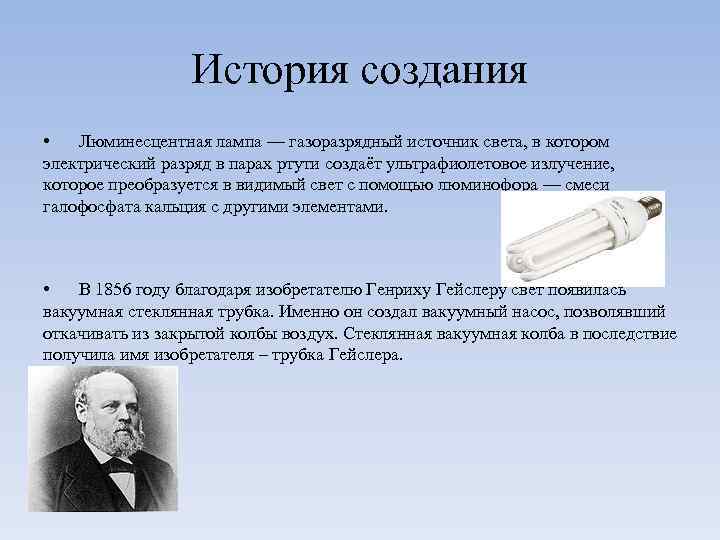 История создания

• Люминесцентная лампа — газоразрядный источник света, в котором электрический разряд в парах ртути создаёт ультрафиолетовое излучение, которое преобразуется в видимый свет с помощью люминофора — смеси галофосфата кальция с другими элементами.

• В 1856 году благодаря изобретателю Генриху Гейслеру свет появилась вакуумная стеклянная трубка. Именно он создал вакуумный насос, позволявший откачивать из закрытой колбы воздух. Стеклянная вакуумная колба в последствие получила имя изобретателя – трубка Гейслера.